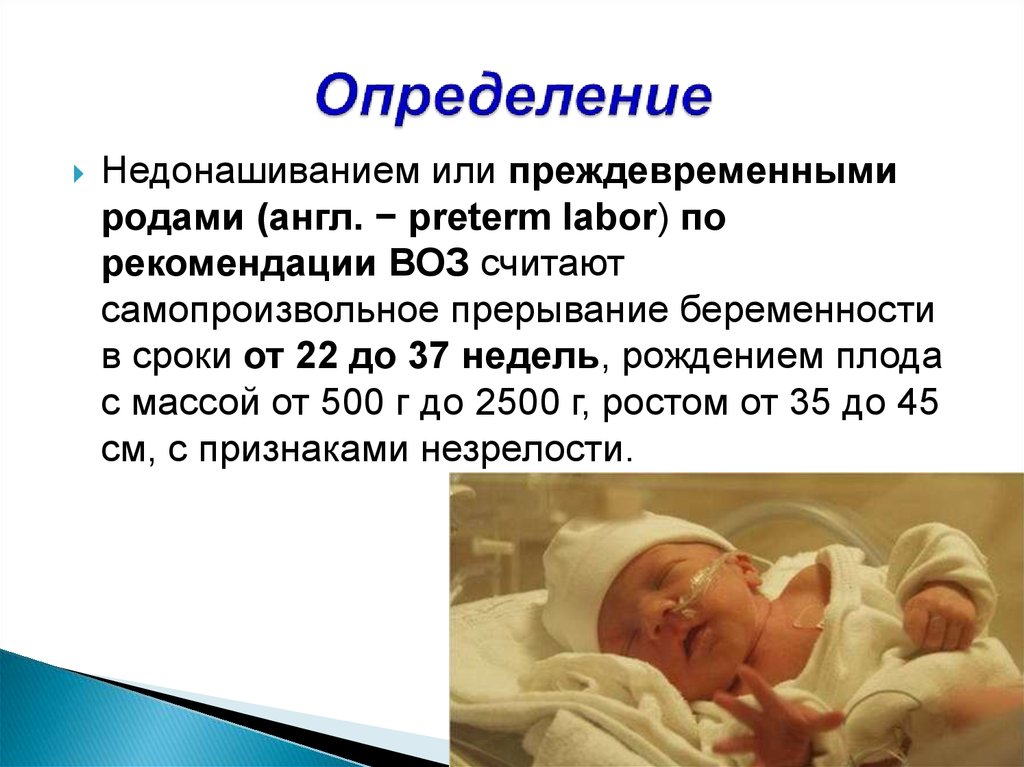 Определение

Недонашиванием или преждевременными родами (англ. − preterm labor) по рекомендации ВОЗ считают самопроизвольное прерывание беременности в сроки от 22 до 37 недель, рождением плода с массой от 500 г до 2500 г, ростом от 35 до 45 см, с признаками незрелости.